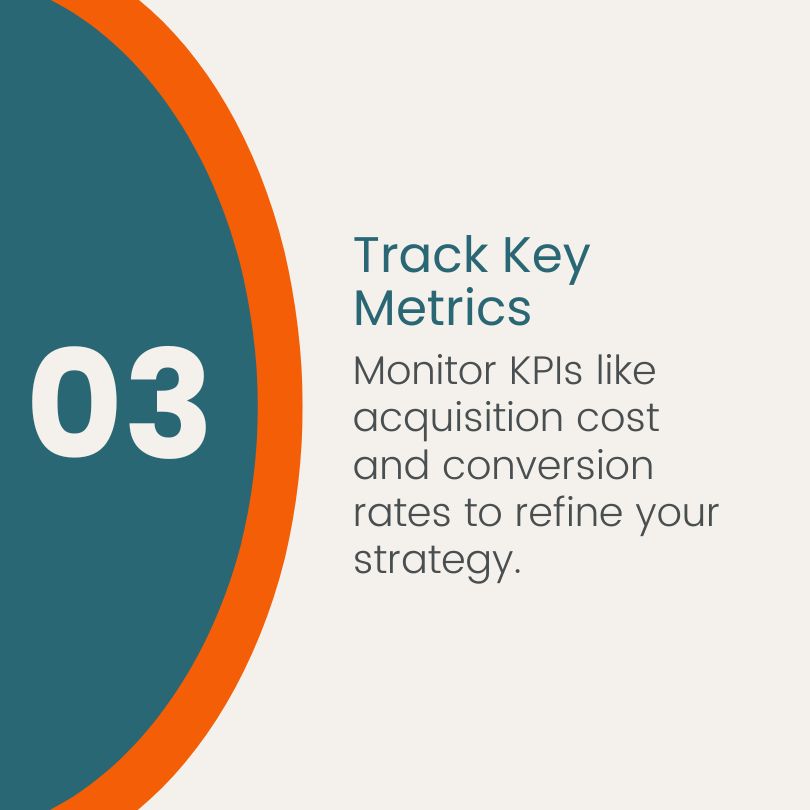 03

Track Key Metrics

Monitor KPIs like acquisition cost and conversion rates to refine your strategy.